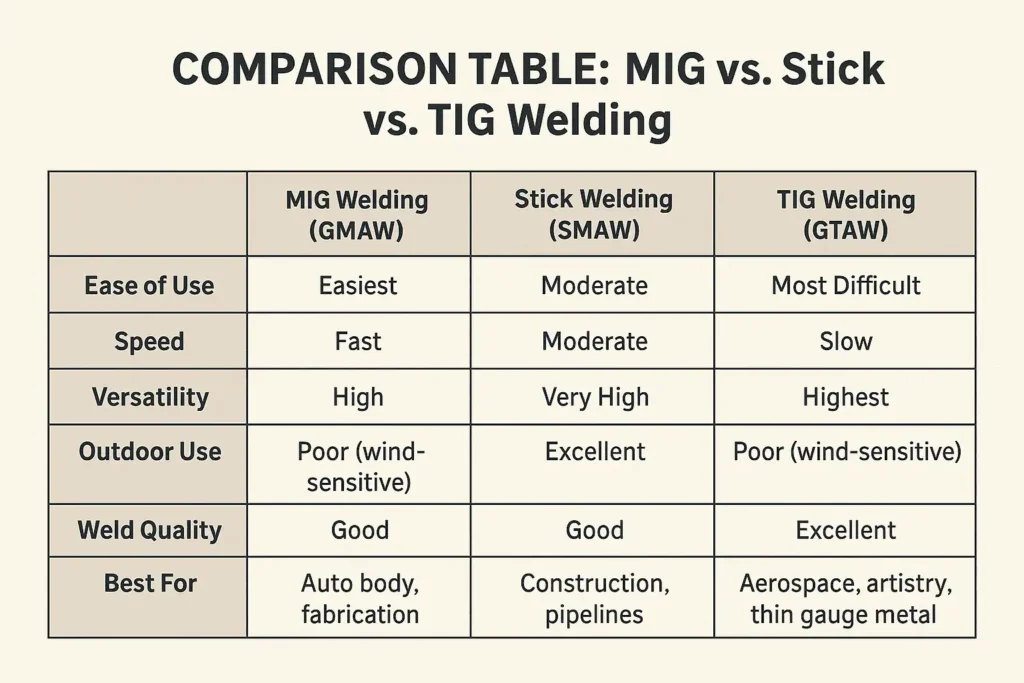 COMPARISON TABLE: MIG vs. Stick vs. TIG Welding

| | MIG Welding (GMAW) | Stick Welding (SMAW) | TIG Welding (GTAW) |
|---|---|---|---|
| Ease of Use | Easiest | Moderate | Most Difficult |
| Speed | Fast | Moderate | Slow |
| Versatility | High | Very High | Highest |
| Outdoor Use | Poor (wind-sensitive) | Excellent | Poor (wind-sensitive) |
| Weld Quality | Good | Good | Excellent |
| Best For | Auto body, fabrication | Construction, pipelines | Aerospace, artistry, thin gauge metal |